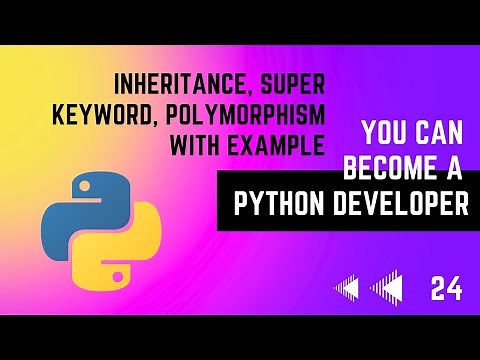 INHERITANCE, SUPER KEYWORD, POLYMORPHISM WITH EXAMPLE

YOU CAN BECOME A PYTHON DEVELOPER

24